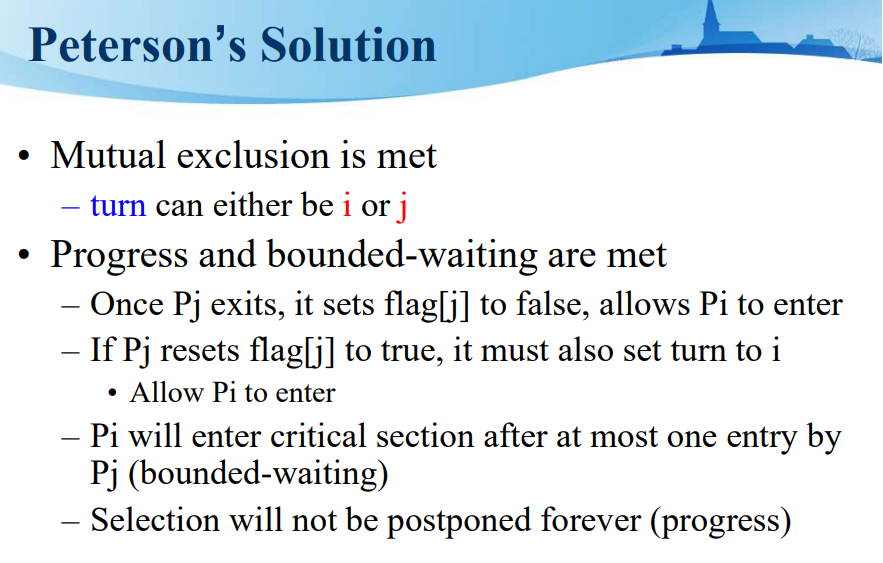 Peterson's Solution

• Mutual exclusion is met
– turn can either be i or j
• Progress and bounded-waiting are met
– Once Pj exits, it sets flag[j] to false, allows Pi to enter
– If Pj resets flag[j] to true, it must also set turn to i
• Allow Pi to enter
– Pi will enter critical section after at most one entry by Pj (bounded-waiting)
– Selection will not be postponed forever (progress)